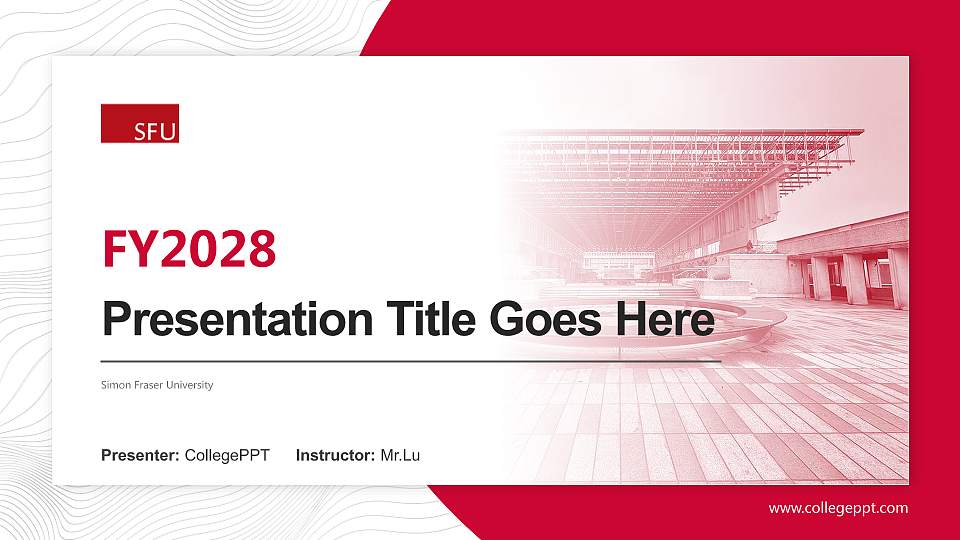 SFU

FY2028

Presentation Title Goes Here

Simon Fraser University

Presenter: CollegePPT Instructor: Mr.Lu

www.collegeppt.com